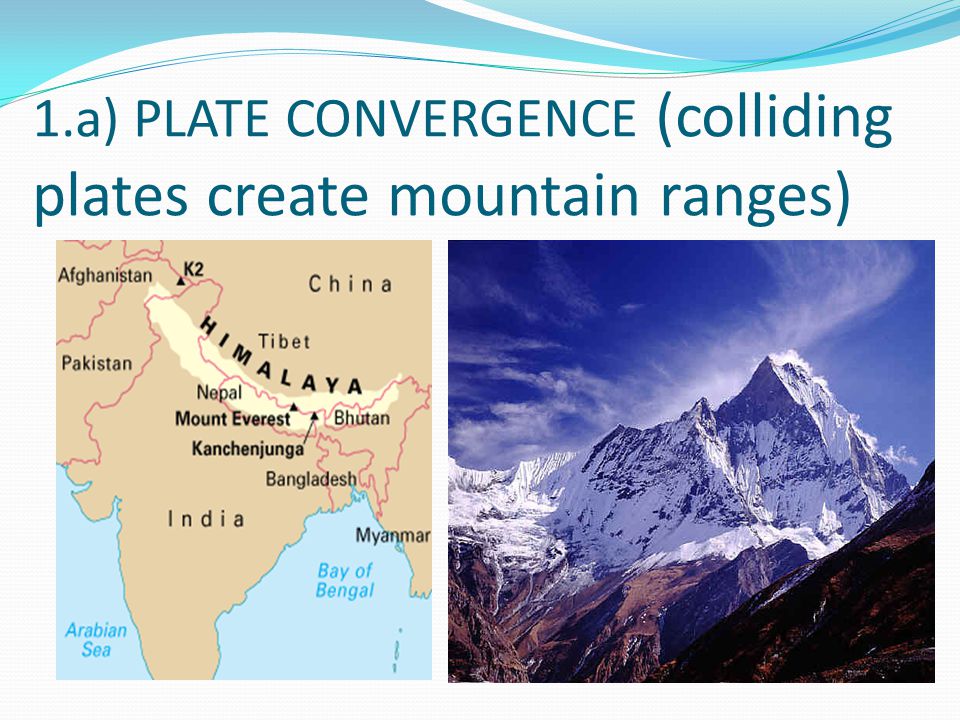 1.a) PLATE CONVERGENCE (colliding plates create mountain ranges)

Afghanistan
K2
China
HIMALAYA
Tibet
Pakistan
Nepal
Mount Everest
Bhutan
Kanchenjunga
Bangladesh
India
Myanmar
Bay of Bengal
Arabian Sea